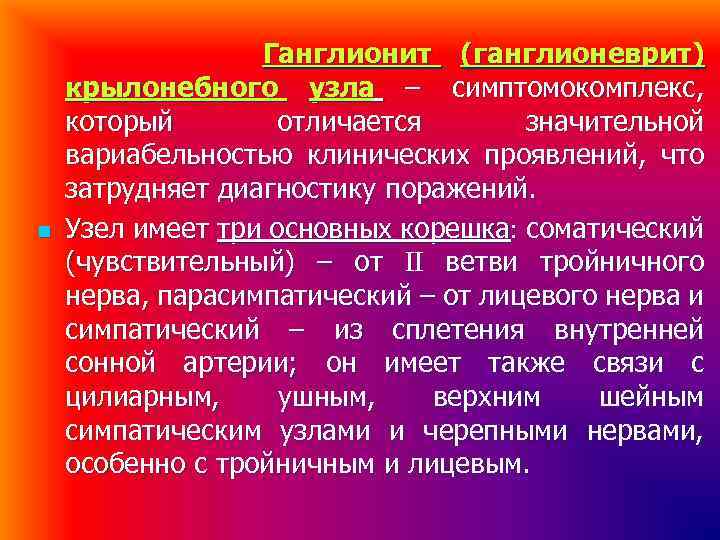 Ганглионит (ганглионеврит) крылонебного узла – симптомокомплекс, который отличается значительной вариабельностью клинических проявлений, что затрудняет диагностику поражений.

Узел имеет три основных корешка: соматический (чувствительный) – от II ветви тройничного нерва, парасимпатический – от лицевого нерва и симпатический – из сплетения внутренней сонной артерии; он имеет также связи с цилиарным, ушным, верхним шейным симпатическим узлами и черепными нервами, особенно с тройничным и лицевым.